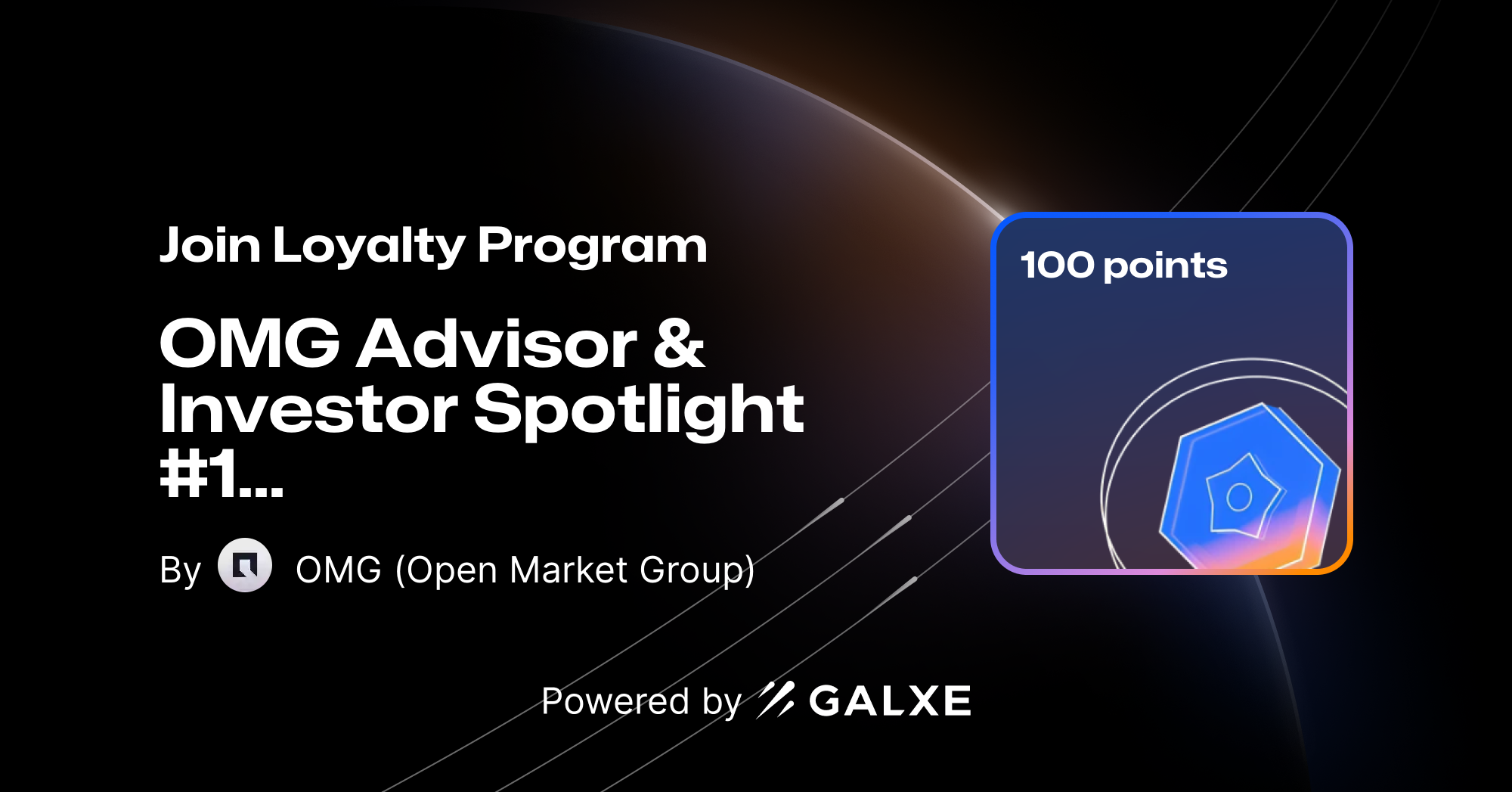 Join Loyalty Program

OMG Advisor & Investor Spotlight #1...

By OMG (Open Market Group)

100 points

Powered by GALXE